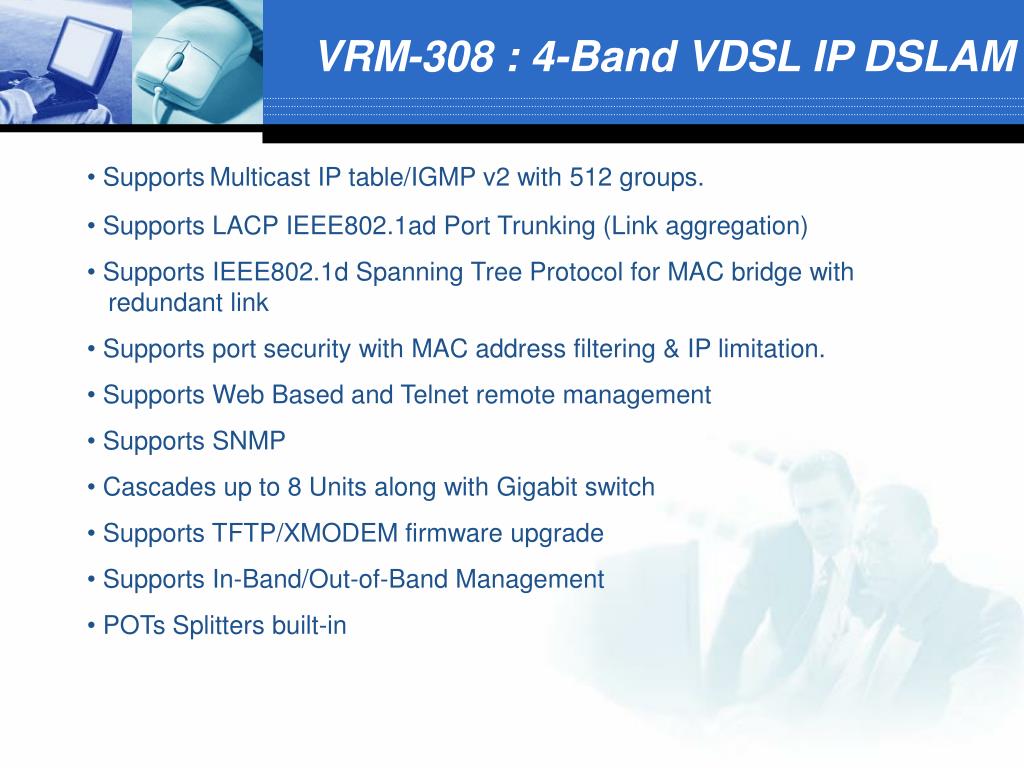 VRM-308 : 4-Band VDSL IP DSLAM

• Supports Multicast IP table/IGMP v2 with 512 groups.

• Supports LACP IEEE802.1ad Port Trunking (Link aggregation)

• Supports IEEE802.1d Spanning Tree Protocol for MAC bridge with redundant link

• Supports port security with MAC address filtering & IP limitation.

• Supports Web Based and Telnet remote management

• Supports SNMP

• Cascades up to 8 Units along with Gigabit switch

• Supports TFTP/XMODEM firmware upgrade

• Supports In-Band/Out-of-Band Management

• POTs Splitters built-in